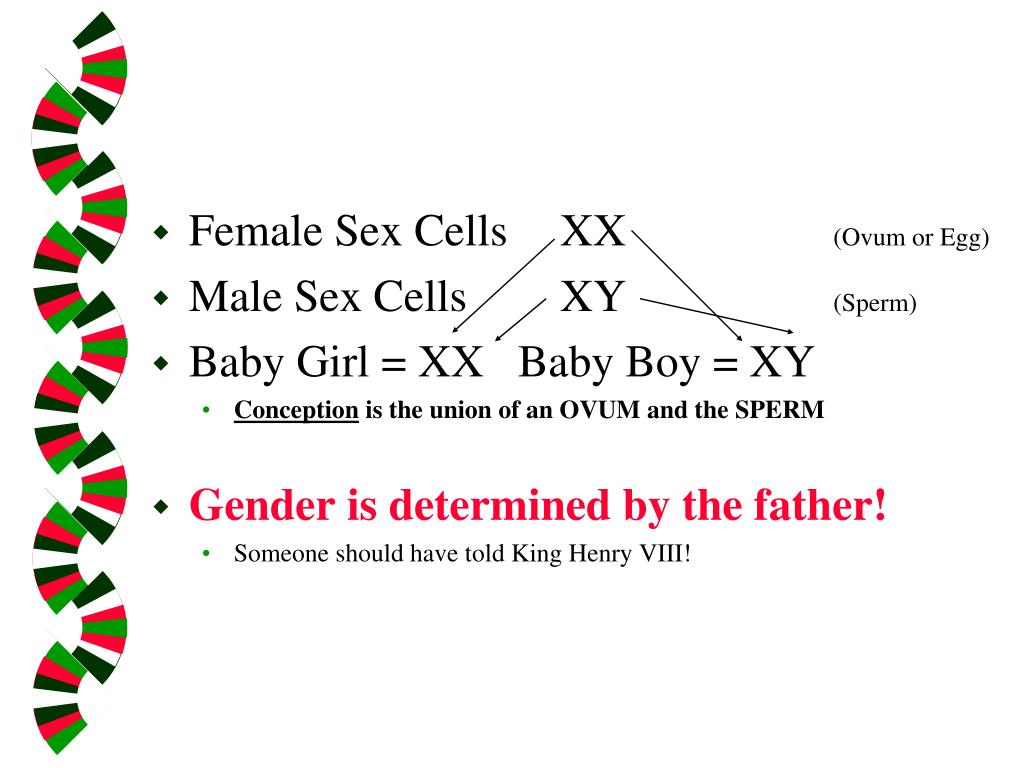 Female Sex Cells XX (Ovum or Egg)

Male Sex Cells XY (Sperm)

Baby Girl = XX Baby Boy = XY

Conception is the union of an OVUM and the SPERM

Gender is determined by the father!

Someone should have told King Henry VIII!